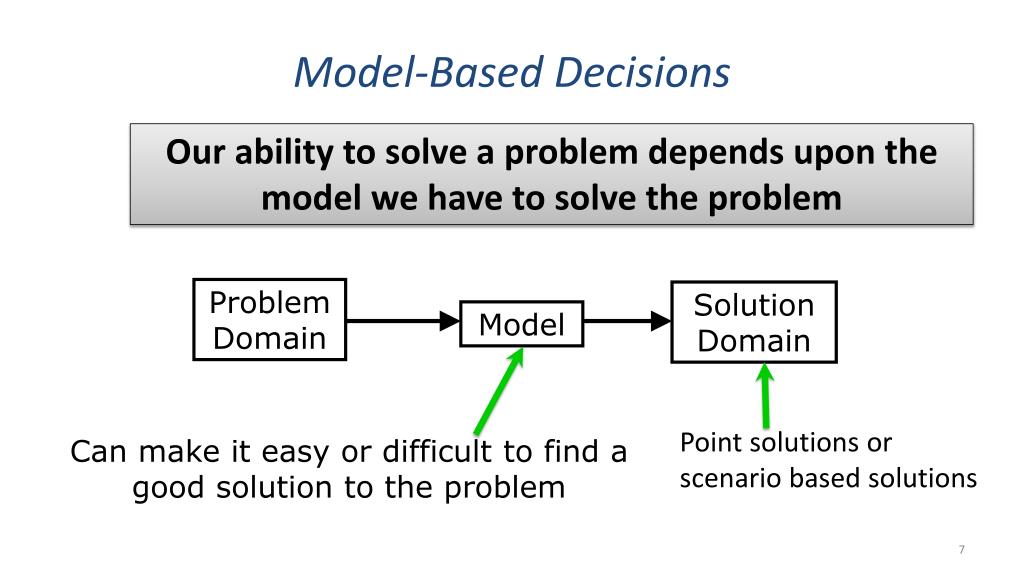 Model-Based Decisions

Our ability to solve a problem depends upon the model we have to solve the problem

Problem Domain

Model

Solution Domain

Can make it easy or difficult to find a good solution to the problem

Point solutions or scenario based solutions

7